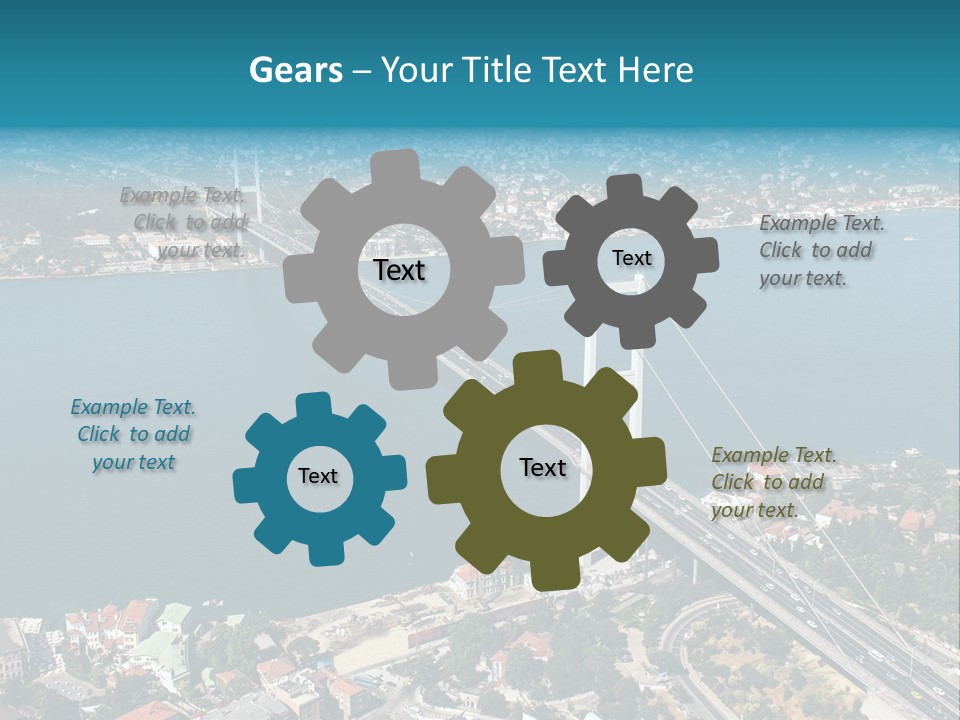 Gears – Your Title Text Here

Example Text. Click to add your text.

Text

Text

Example Text. Click to add your text.

Example Text. Click to add your text

Text

Text

Example Text. Click to add your text.